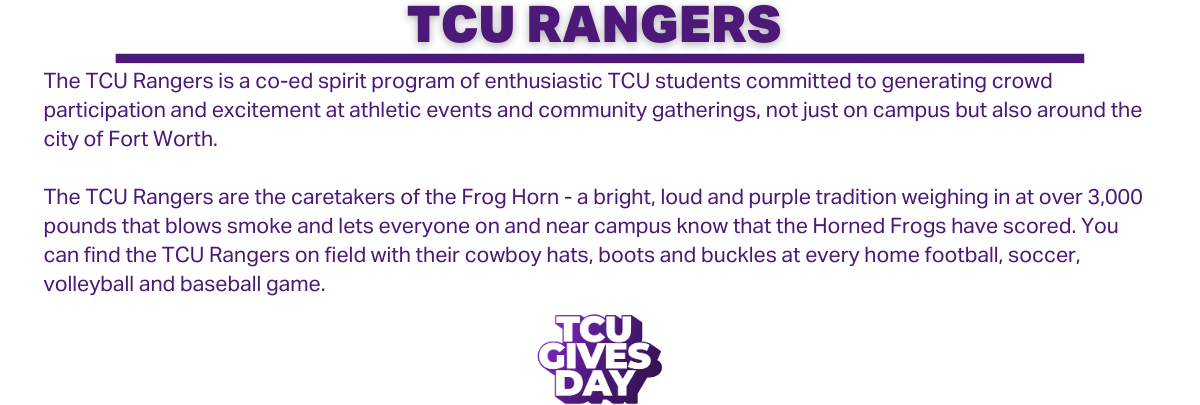 TCU RANGERS

The TCU Rangers is a co-ed spirit program of enthusiastic TCU students committed to generating crowd participation and excitement at athletic events and community gatherings, not just on campus but also around the city of Fort Worth.

The TCU Rangers are the caretakers of the Frog Horn - a bright, loud and purple tradition weighing in at over 3,000 pounds that blows smoke and lets everyone on and near campus know that the Horned Frogs have scored. You can find the TCU Rangers on field with their cowboy hats, boots and buckles at every home football, soccer, volleyball and baseball game.

TCU GIVES DAY